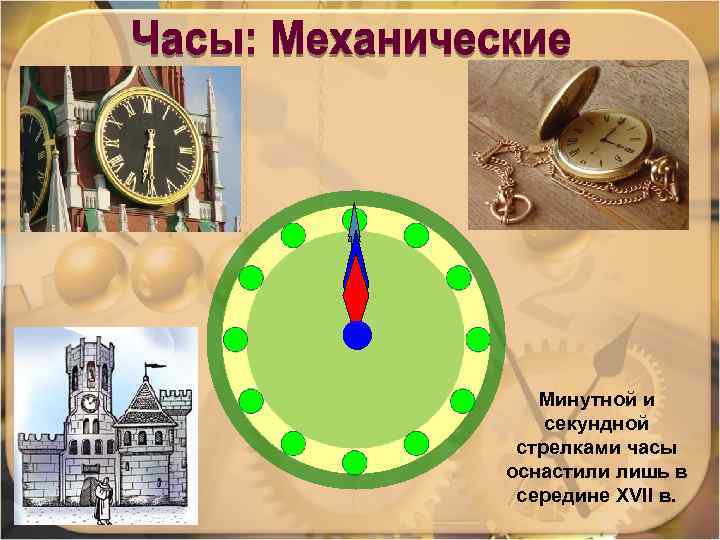 Часы: Механические

Минутной и секундной стрелками часы оснастили лишь в середине XVII в.